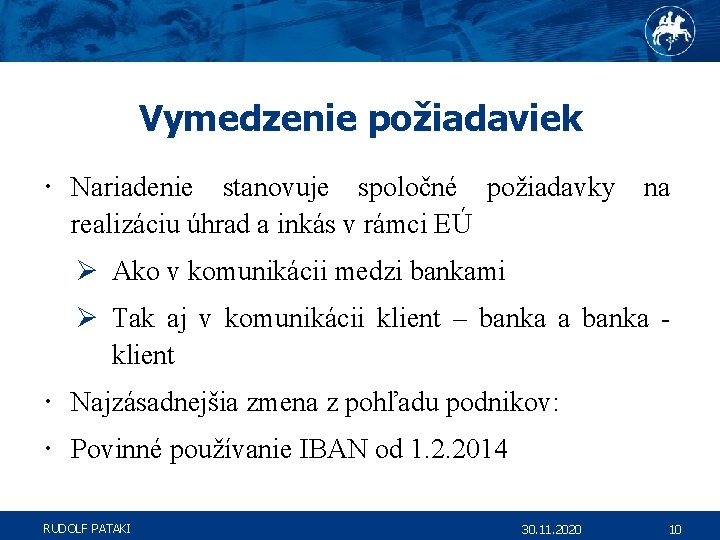 Vymedzenie požiadaviek

• Nariadenie stanovuje spoločné požiadavky na realizáciu úhrad a inkás v rámci EÚ

➢ Ako v komunikácii medzi bankami

➢ Tak aj v komunikácii klient – banka a banka - klient

• Najzásadnejšia zmena z pohľadu podnikov:

• Povinné používanie IBAN od 1.2.2014

RUDOLF PATAKI 30.11.2020 10